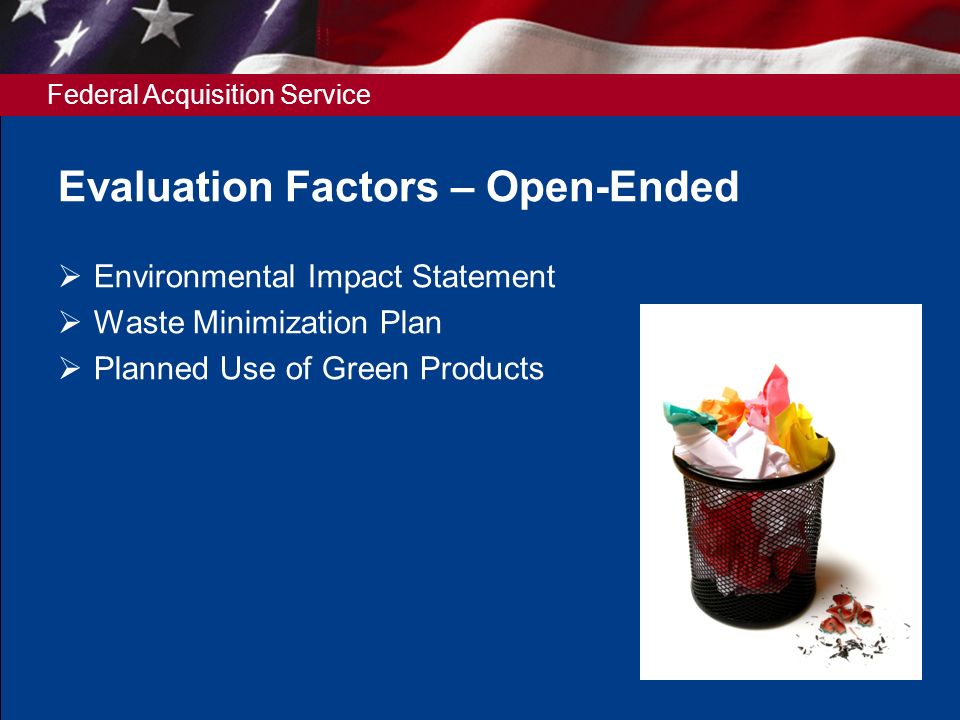 Federal Acquisition Service

Evaluation Factors – Open-Ended

➢ Environmental Impact Statement
➢ Waste Minimization Plan
➢ Planned Use of Green Products